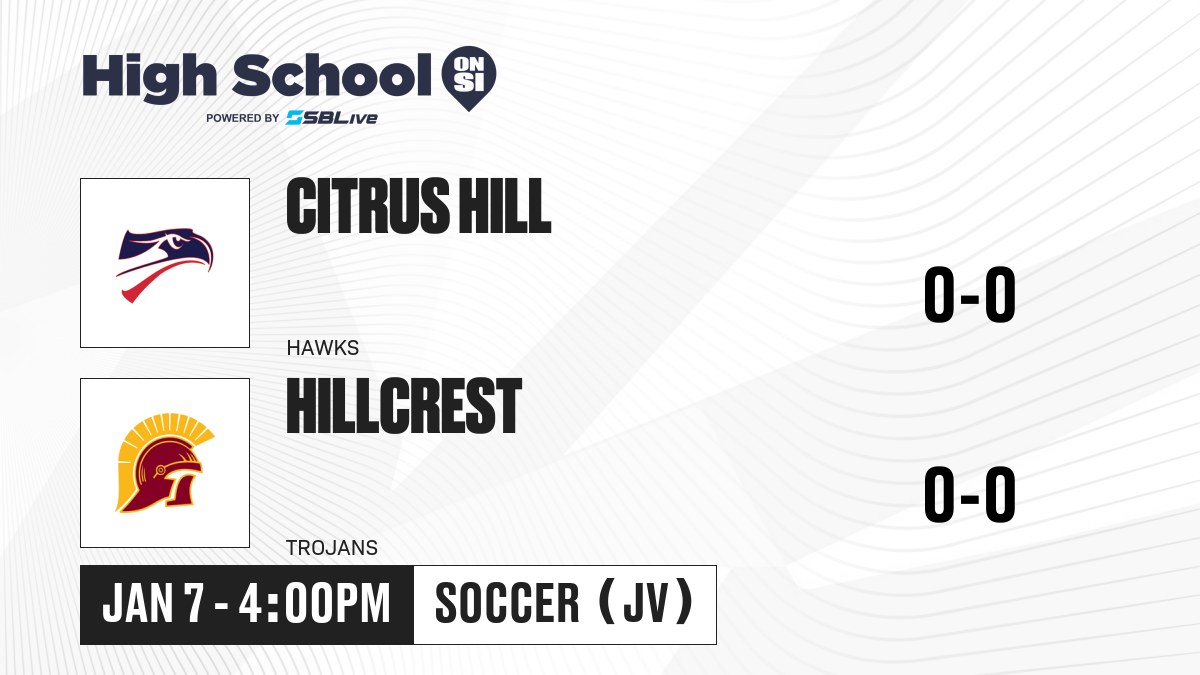 High School ON SI
POWERED BY SBLive

CITRUS HILL
HAWKS
0-0

HILLCREST
TROJANS
0-0

JAN 7 - 4:00PM
SOCCER (JV)